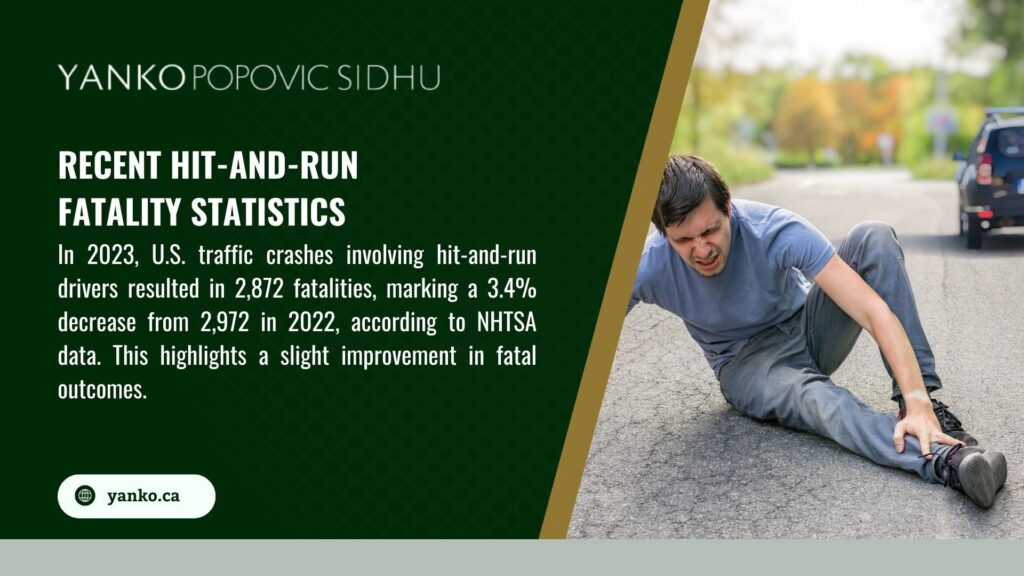 YANKO POPOVIC SIDHU

RECENT HIT-AND-RUN FATALITY STATISTICS

In 2023, U.S. traffic crashes involving hit-and-run drivers resulted in 2,872 fatalities, marking a 3.4% decrease from 2,972 in 2022, according to NHTSA data. This highlights a slight improvement in fatal outcomes.

yanko.ca